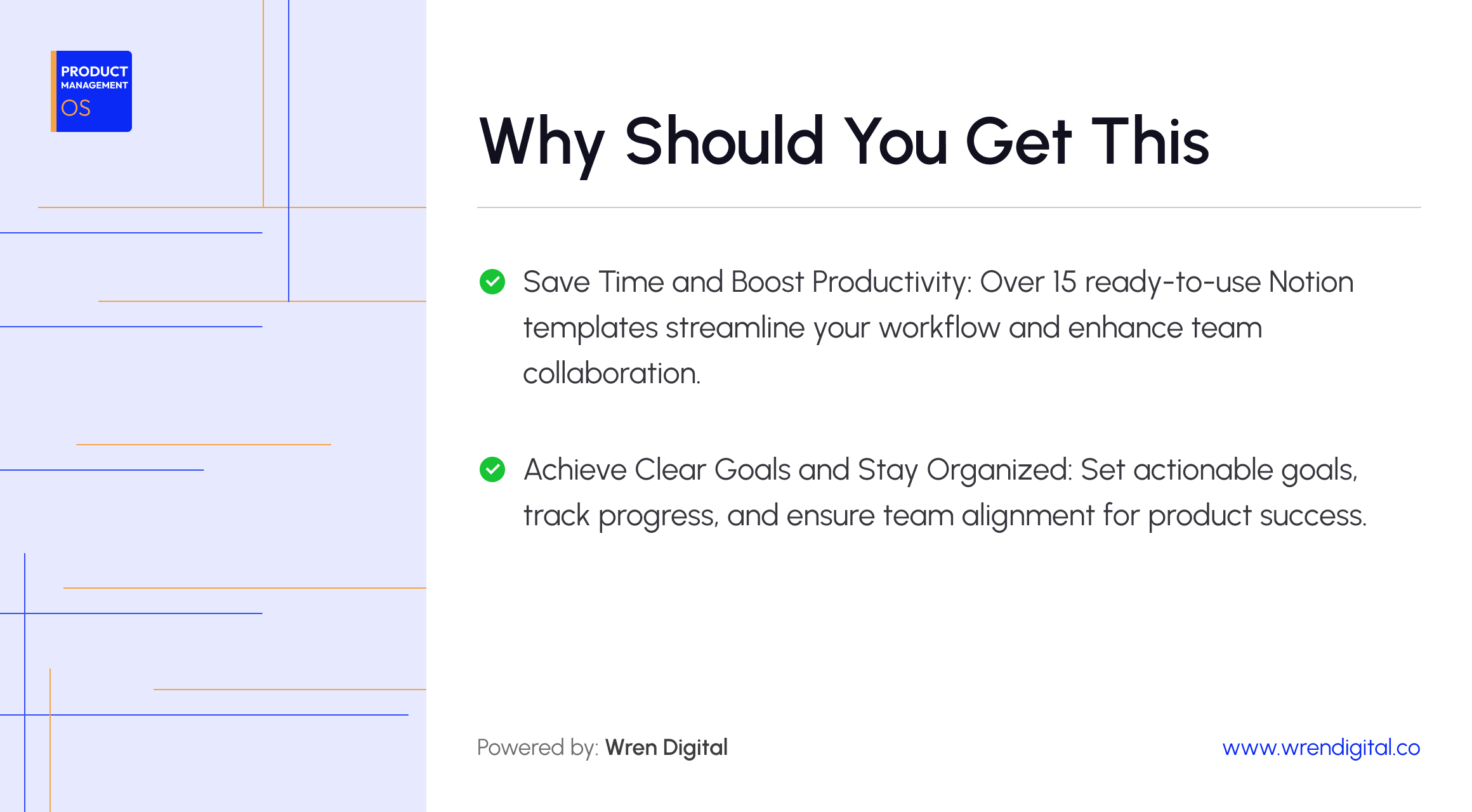 PRODUCT
MANAGEMENT
OS

Why Should You Get This

Save Time and Boost Productivity: Over 15 ready-to-use Notion templates streamline your workflow and enhance team collaboration.

Achieve Clear Goals and Stay Organized: Set actionable goals, track progress, and ensure team alignment for product success.

Powered by: Wren Digital

www.wrendigital.co